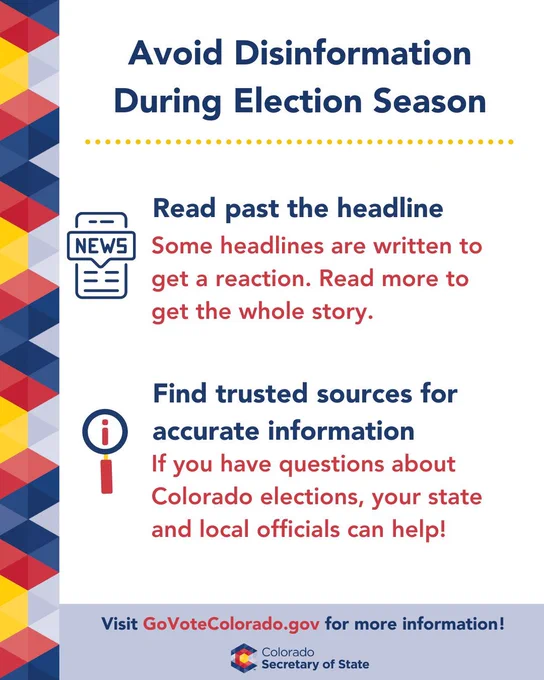 Avoid Disinformation During Election Season

NEWS

Read past the headline
Some headlines are written to get a reaction. Read more to get the whole story.

Find trusted sources for accurate information
If you have questions about Colorado elections, your state and local officials can help!

Visit GoVoteColorado.gov for more information!

Colorado
Secretary of State